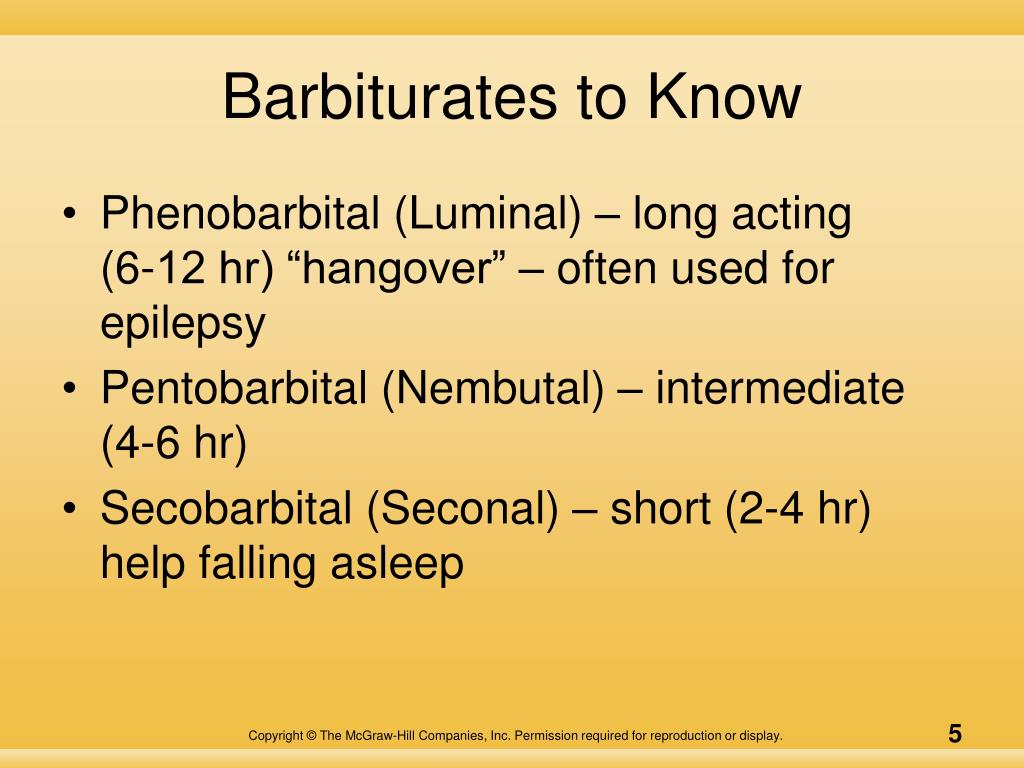 Barbiturates to Know

• Phenobarbital (Luminal) – long acting (6-12 hr) “hangover” – often used for epilepsy
• Pentobarbital (Nembutal) – intermediate (4-6 hr)
• Secobarbital (Seconal) – short (2-4 hr) help falling asleep

Copyright © The McGraw-Hill Companies, Inc. Permission required for reproduction or display.

5